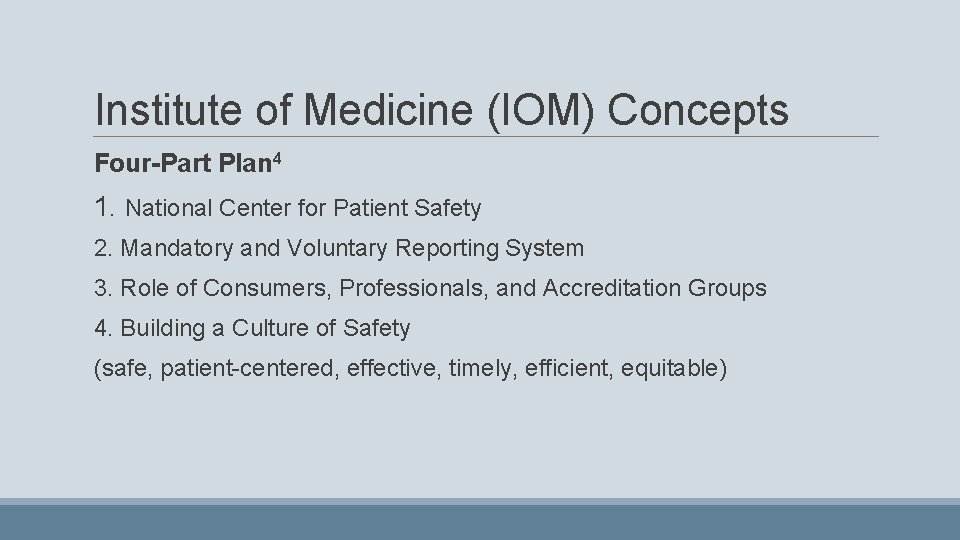 Institute of Medicine (IOM) Concepts

Four-Part Plan$^4$

1. National Center for Patient Safety

2. Mandatory and Voluntary Reporting System

3. Role of Consumers, Professionals, and Accreditation Groups

4. Building a Culture of Safety

(safe, patient-centered, effective, timely, efficient, equitable)